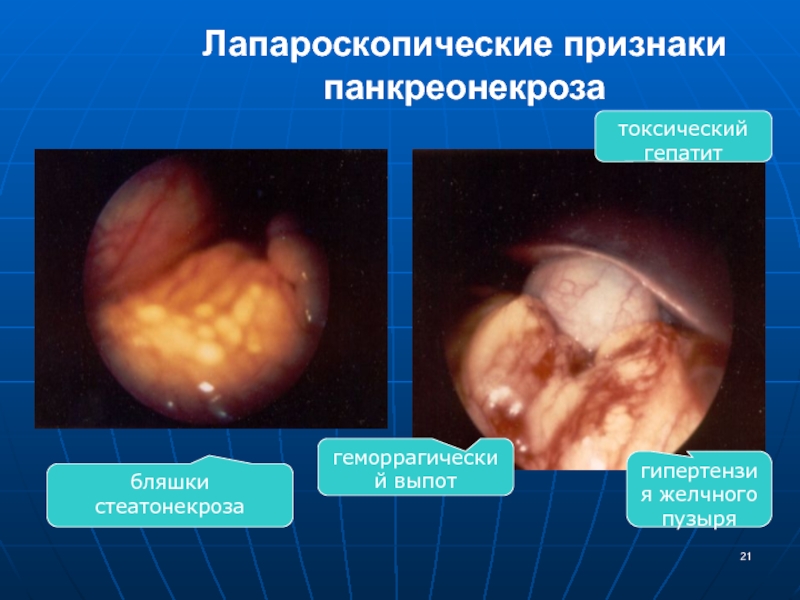 Лапароскопические признаки панкреонекроза

токсический гепатит

бляшки стеатонекроза

геморрагический выпот

гипертензия желчного пузыря

21